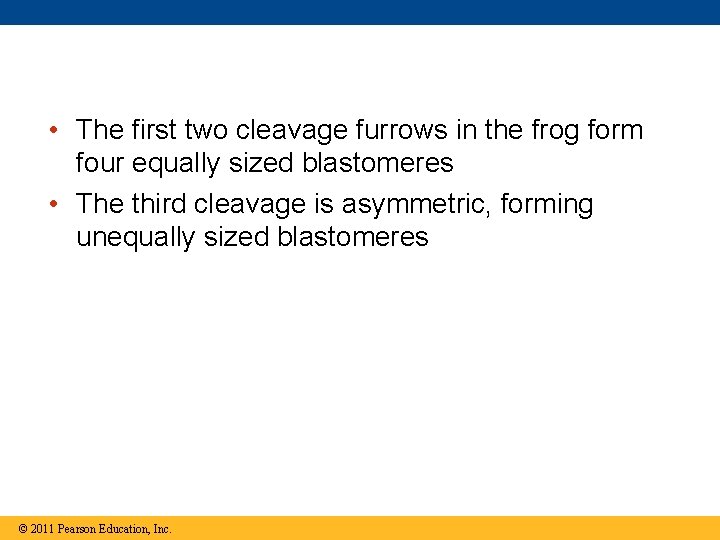 • The first two cleavage furrows in the frog form four equally sized blastomeres
• The third cleavage is asymmetric, forming unequally sized blastomeres

© 2011 Pearson Education, Inc.